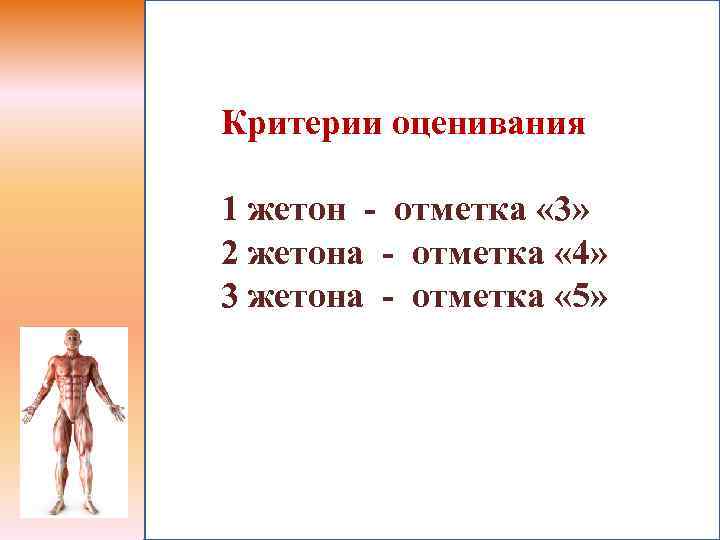 Критерии оценивания

1 жетон - отметка «3»
2 жетона - отметка «4»
3 жетона - отметка «5»